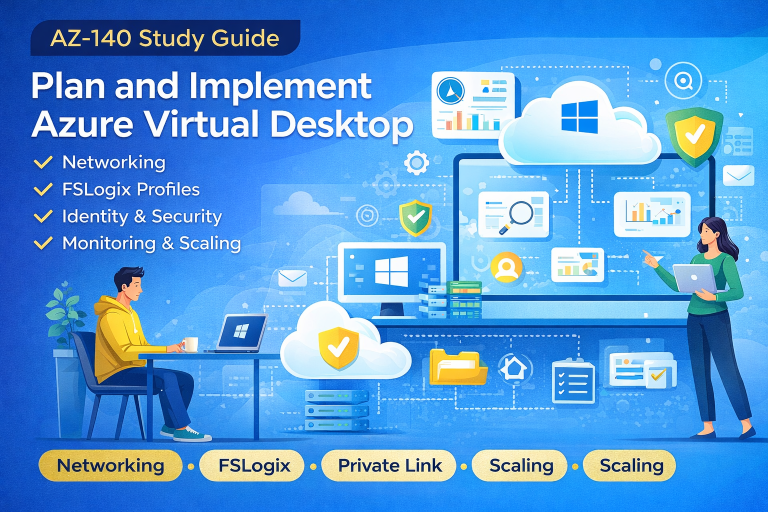 AZ-140 Study Guide

Plan and Implement Azure Virtual Desktop

✓ Networking
✓ FSLogix Profiles
✓ Identity & Security
✓ Monitoring & Scaling

Networking • FSLogix • Private Link • Scaling • Scaling